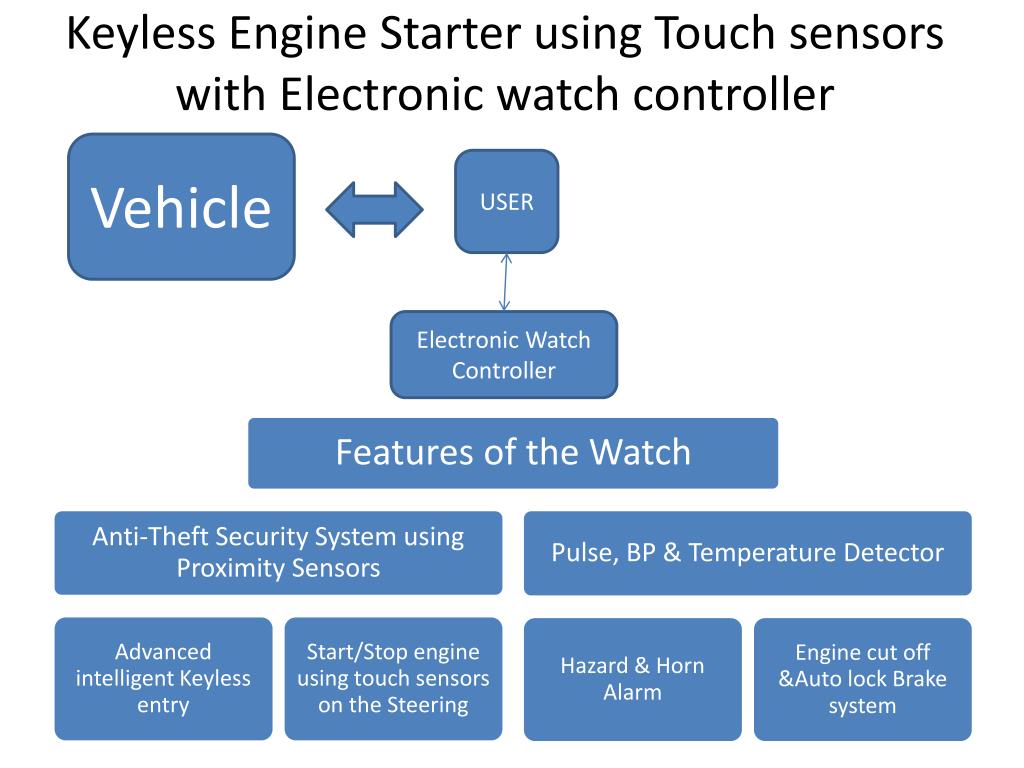 Keyless Engine Starter using Touch sensors with Electronic watch controller

Vehicle

USER

Electronic Watch Controller

Features of the Watch

Anti-Theft Security System using Proximity Sensors

Pulse, BP & Temperature Detector

Advanced intelligent Keyless entry

Start/Stop engine using touch sensors on the Steering

Hazard & Horn Alarm

Engine cut off &Auto lock Brake system